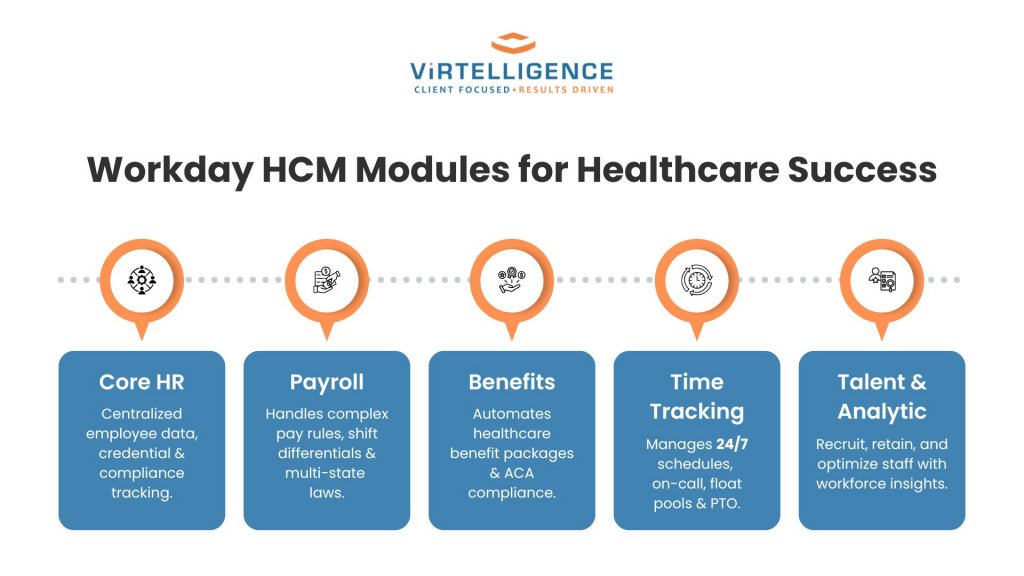 ViRTELLIGENCE
CLIENT FOCUSED • RESULTS DRIVEN

Workday HCM Modules for Healthcare Success

Core HR
Centralized employee data, credential & compliance tracking.

Payroll
Handles complex pay rules, shift differentials & multi-state laws.

Benefits
Automates healthcare benefit packages & ACA compliance.

Time Tracking
Manages 24/7 schedules, on-call, float pools & PTO.

Talent & Analytic
Recruit, retain, and optimize staff with workforce insights.